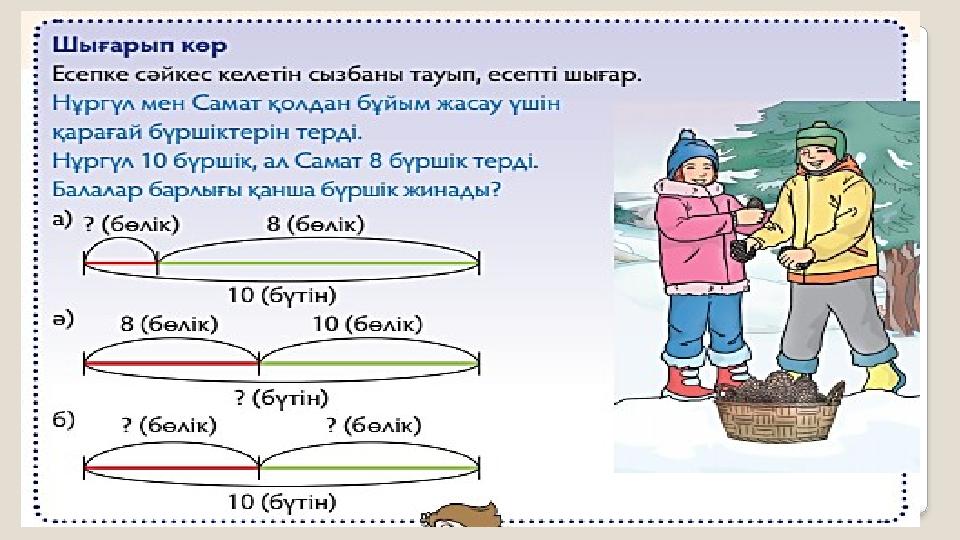 Шығарып көр
Есепке сәйкес келетін сызбаны тауып, есепті шығар.
Нұргүл мен Самат қолдан бұйым жасау үшін қарағай бүршіктерін терді.
Нұргүл 10 бүршік, ал Самат 8 бүршік терді.
Балалар барлығы қанша бүршік жинады?

а) ? (бөлік) 8 (бөлік)
10 (бүтін)

ә) 8 (бөлік) 10 (бөлік)
? (бүтін)

б) ? (бөлік) ? (бөлік)
10 (бүтін)